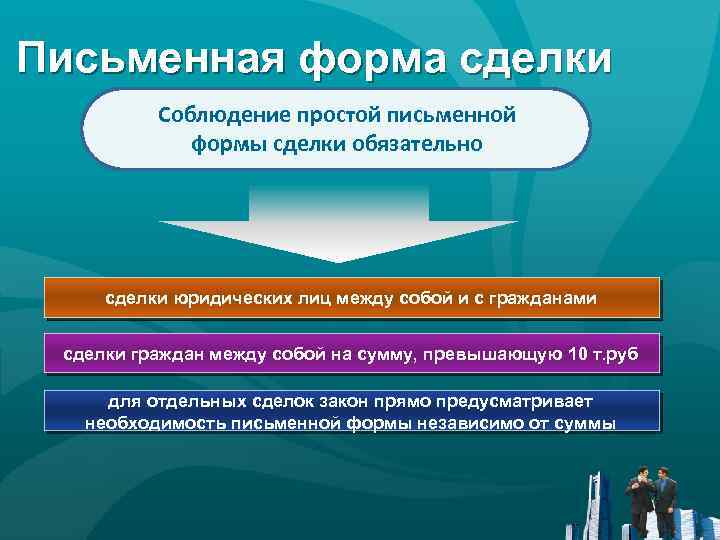 Письменная форма сделки

Соблюдение простой письменной формы сделки обязательно

сделки юридических лиц между собой и с гражданами

сделки граждан между собой на сумму, превышающую 10 т.руб

для отдельных сделок закон прямо предусматривает необходимость письменной формы независимо от суммы